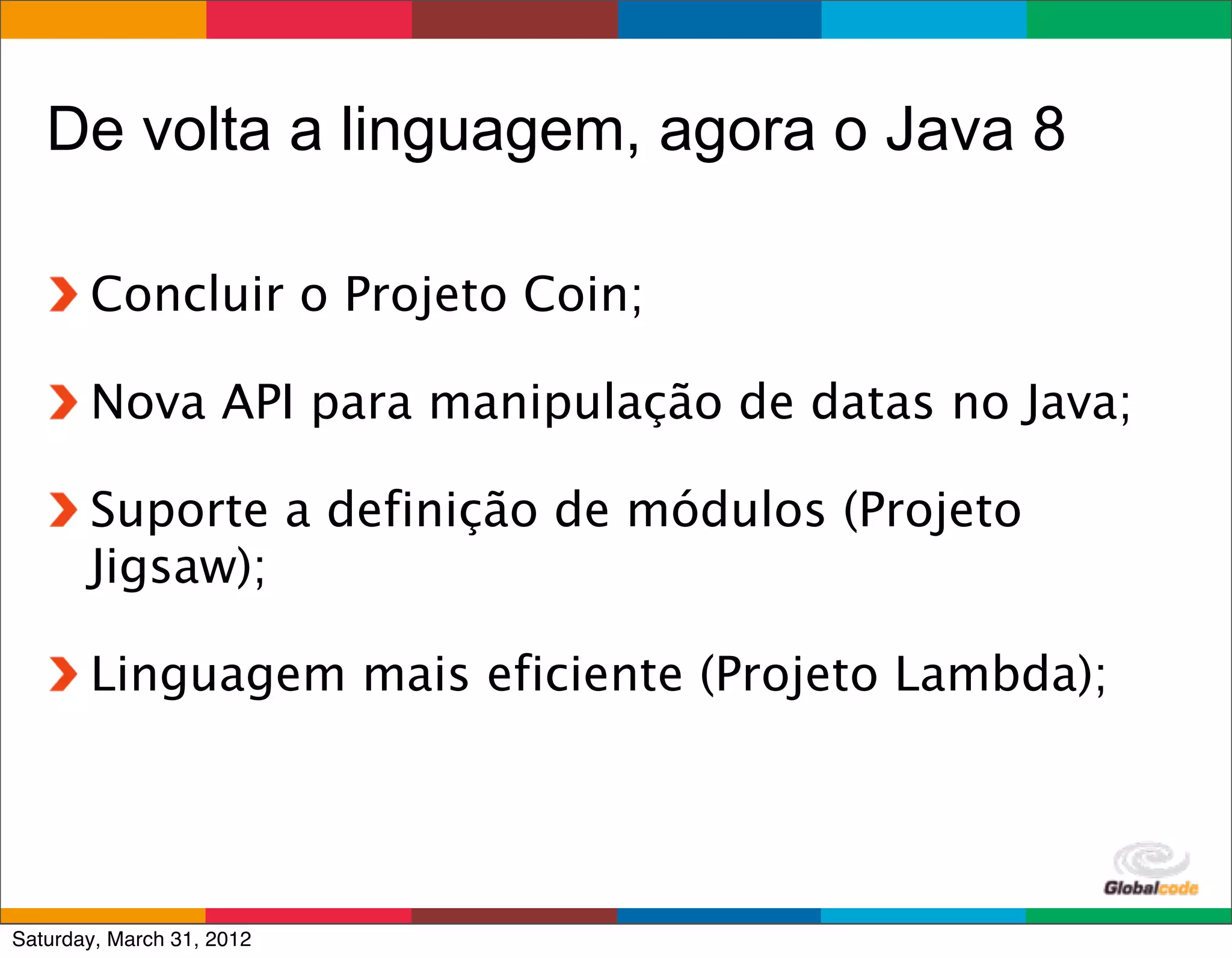 De volta a linguagem, agora o Java 8

Concluir o Projeto Coin;

Nova API para manipulação de datas no Java;

Suporte a definição de módulos (Projeto Jigsaw);

Linguagem mais eficiente (Projeto Lambda);

Globalcode

Saturday, March 31, 2012